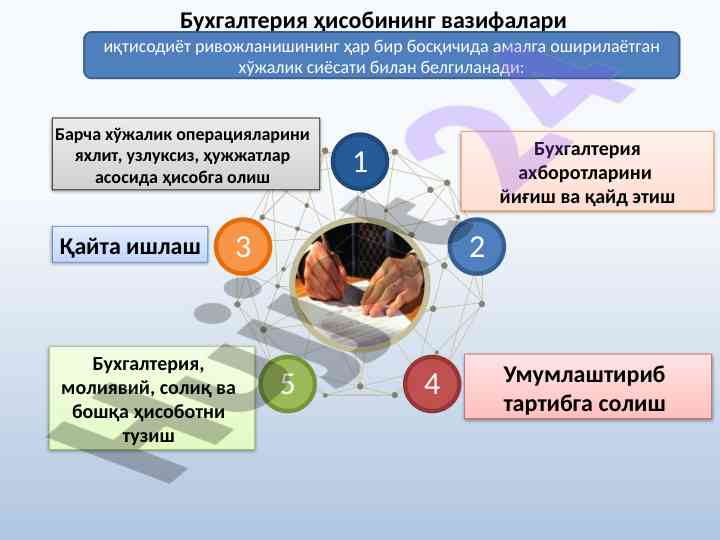 Бухгалтерия ҳисобининг вазифалари

иқтисодиёт ривожланишининг ҳар бир босқичида амалга оширилаётган хўжалик сиёсати билан белгиланади:

Барча хўжалик операцияларини яхлит, узлуксиз, ҳужжатлар асосида ҳисобга олиш

1

Бухгалтерия ахборотларини йиғиш ва қайд этиш

Қайта ишлаш

3

2

Бухгалтерия, молиявий, солиқ ва бошқа ҳисоботни тузиш

5

4

Умумлаштириб тартибга солиш